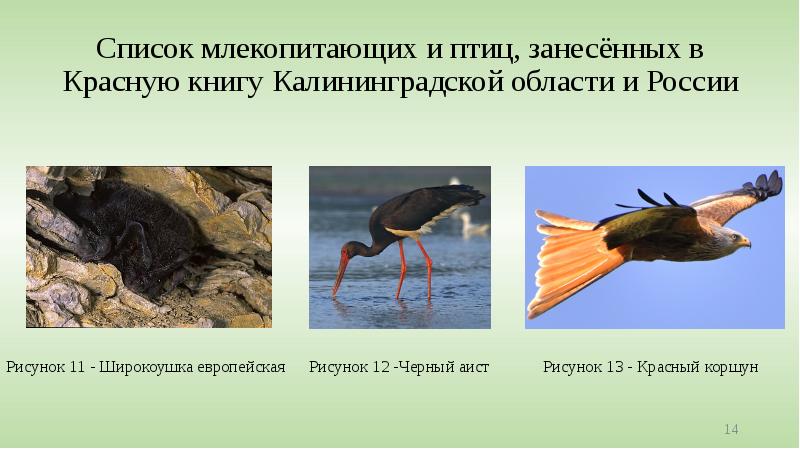 Список млекопитающих и птиц, занесённых в Красную книгу Калининградской области и России

Рисунок 11 - Широкоушка европейская

Рисунок 12 -Черный аист

Рисунок 13 - Красный коршун

14